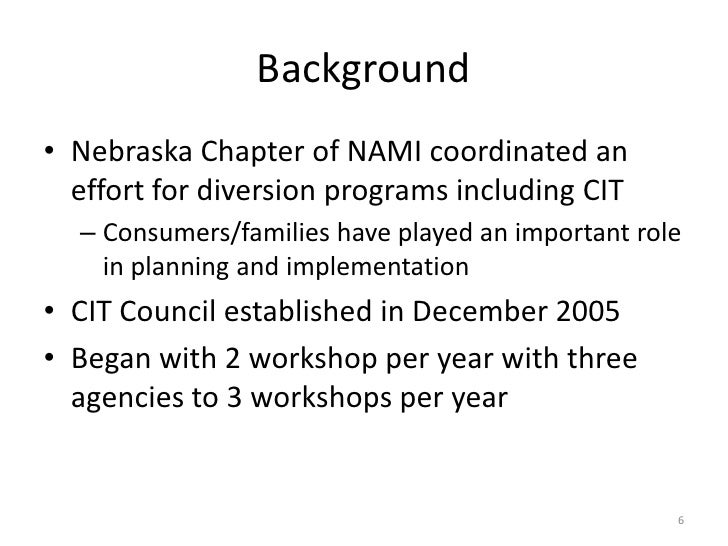 Background

• Nebraska Chapter of NAMI coordinated an effort for diversion programs including CIT

– Consumers/families have played an important role in planning and implementation

• CIT Council established in December 2005

• Began with 2 workshop per year with three agencies to 3 workshops per year

6